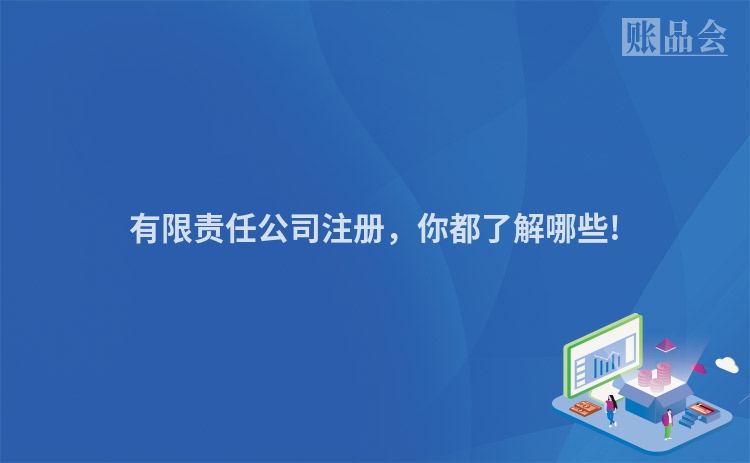 账品会

有限责任公司注册，你都了解哪些!